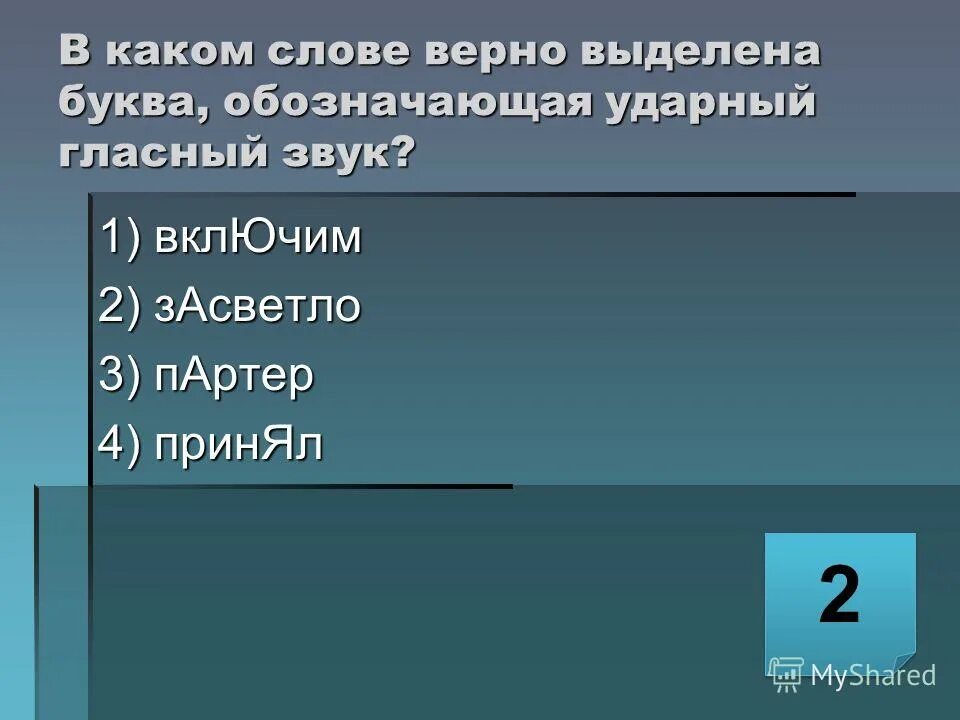 В каком слове верно выделена буква, обозначающая ударный гласный звук?

1) вклЮчим
2) зАсветло
3) пАртер
4) принЯл

2

MyShared